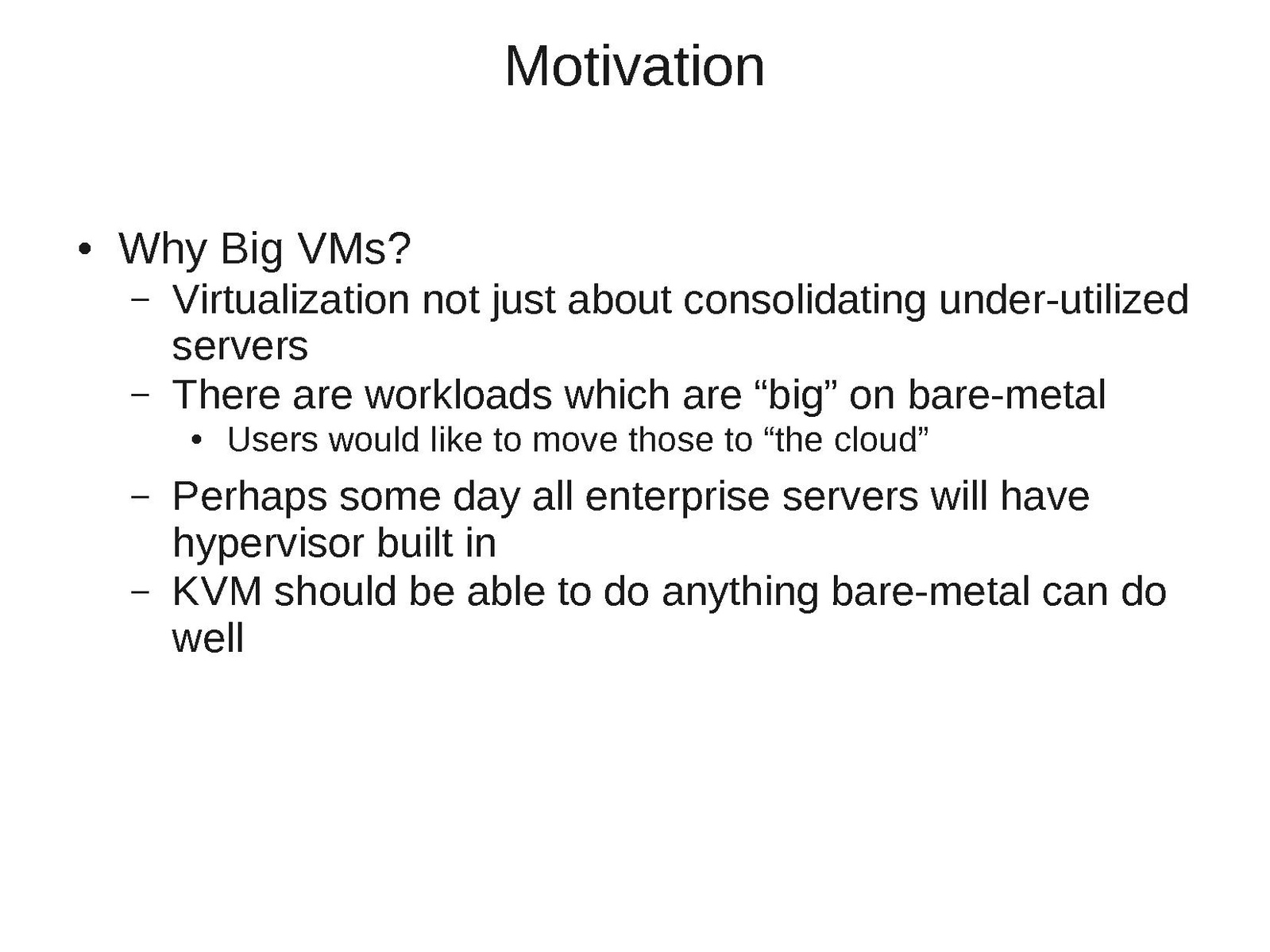 Motivation

• Why Big VMs?
  – Virtualization not just about consolidating under-utilized servers
  – There are workloads which are “big” on bare-metal
    • Users would like to move those to “the cloud”
  – Perhaps some day all enterprise servers will have hypervisor built in
  – KVM should be able to do anything bare-metal can do well